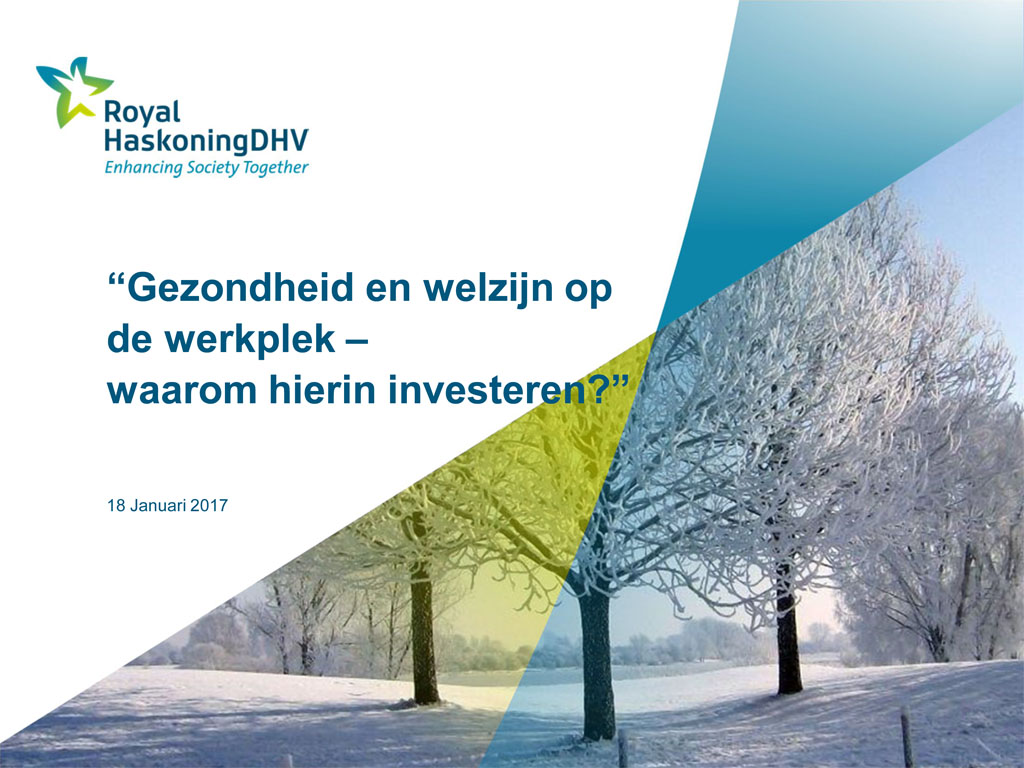 Royal HaskoningDHV
Enhancing Society Together

“Gezondheid en welzijn op de werkplek – waarom hierin investeren?”

18 Januari 2017